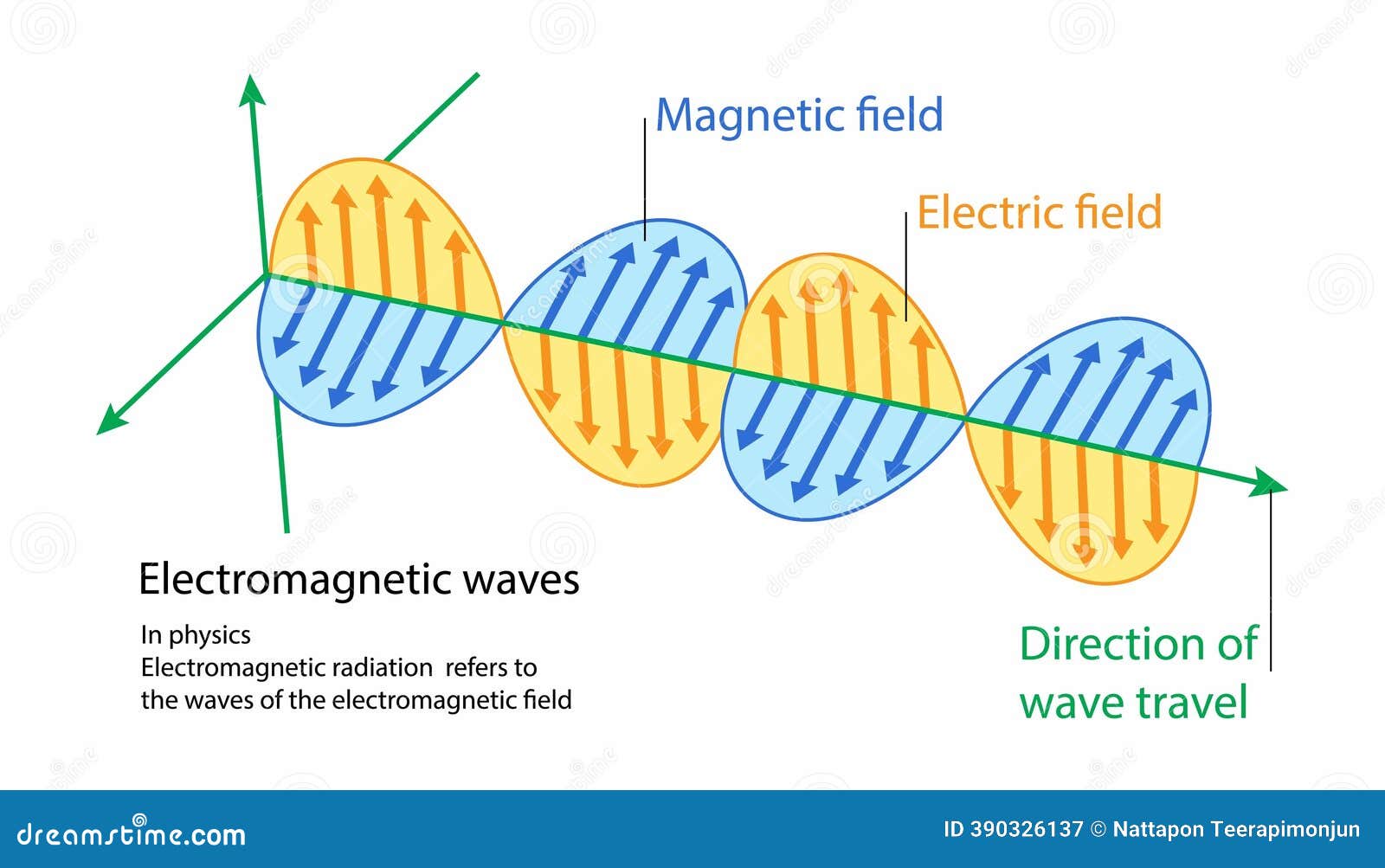 Magnetic field

Electric field

Electromagnetic waves

In physics
Electromagnetic radiation refers to the waves of the electromagnetic field

Direction of wave travel

dreamstime.com

ID 390326137 © Nattapon Teerapimonjun